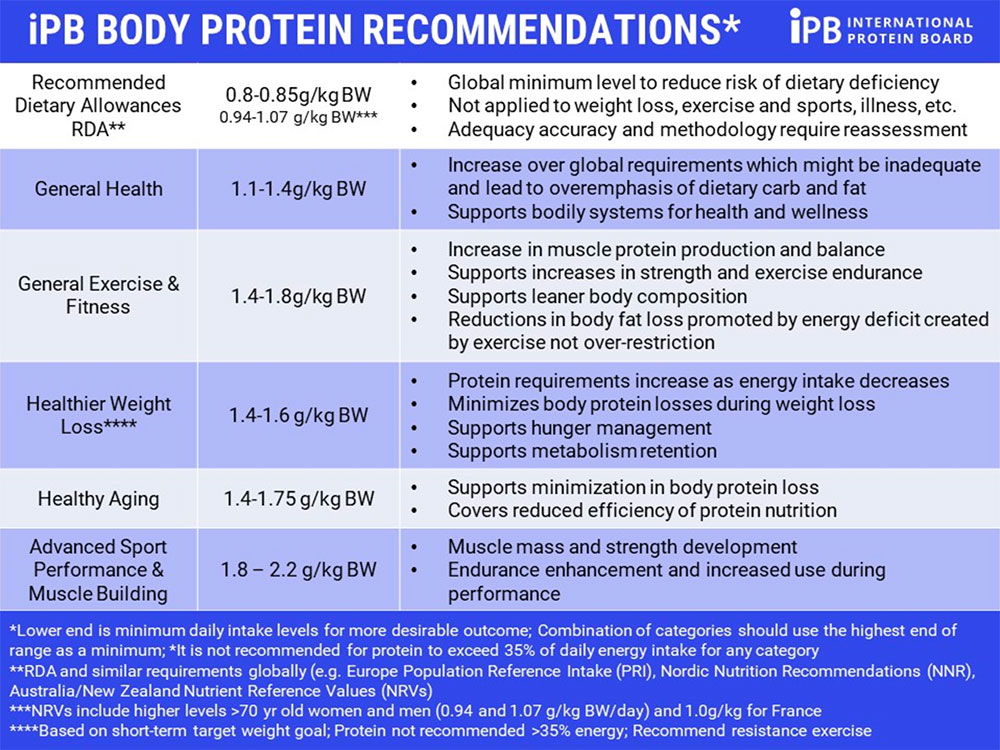 iPB BODY PROTEIN RECOMMENDATIONS*

iPB INTERNATIONAL PROTEIN BOARD

| | | |
|---|---|---|
| Recommended Dietary Allowances RDA** | 0.8-0.85g/kg BW 0.94-1.07 g/kg BW*** | • Global minimum level to reduce risk of dietary deficiency • Not applied to weight loss, exercise and sports, illness, etc. • Adequacy accuracy and methodology require reassessment |
| General Health | 1.1-1.4g/kg BW | • Increase over global requirements which might be inadequate and lead to overemphasis of dietary carb and fat • Supports bodily systems for health and wellness |
| General Exercise & Fitness | 1.4-1.8g/kg BW | • Increase in muscle protein production and balance • Supports increases in strength and exercise endurance • Supports leaner body composition • Reductions in body fat loss promoted by energy deficit created by exercise not over-restriction |
| Healthier Weight Loss**** | 1.4-1.6 g/kg BW | • Protein requirements increase as energy intake decreases • Minimizes body protein losses during weight loss • Supports hunger management • Supports metabolism retention |
| Healthy Aging | 1.4-1.75 g/kg BW | • Supports minimization in body protein loss • Covers reduced efficiency of protein nutrition |
| Advanced Sport Performance & Muscle Building | 1.8 – 2.2 g/kg BW | • Muscle mass and strength development • Endurance enhancement and increased use during performance |

*Lower end is minimum daily intake levels for more desirable outcome; Combination of categories should use the highest end of range as a minimum; *It is not recommended for protein to exceed 35% of daily energy intake for any category
**RDA and similar requirements globally (e.g. Europe Population Reference Intake (PRI), Nordic Nutrition Recommendations (NNR), Australia/New Zealand Nutrient Reference Values (NRVs)
***NRVs include higher levels >70 yr old women and men (0.94 and 1.07 g/kg BW/day) and 1.0g/kg for France
****Based on short-term target weight goal; Protein not recommended >35% energy; Recommend resistance exercise